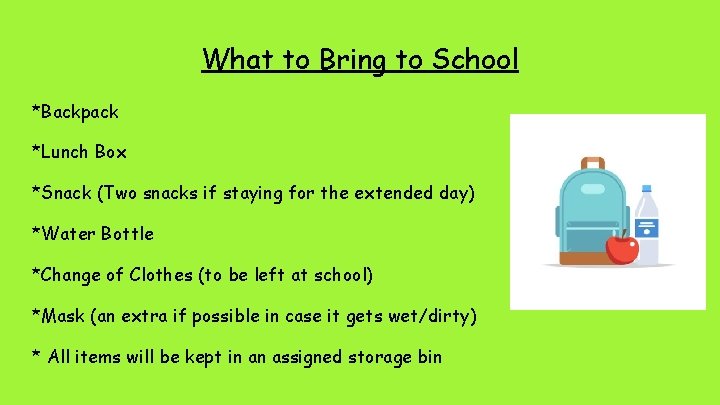 What to Bring to School

*Backpack

*Lunch Box

*Snack (Two snacks if staying for the extended day)

*Water Bottle

*Change of Clothes (to be left at school)

*Mask (an extra if possible in case it gets wet/dirty)

* All items will be kept in an assigned storage bin